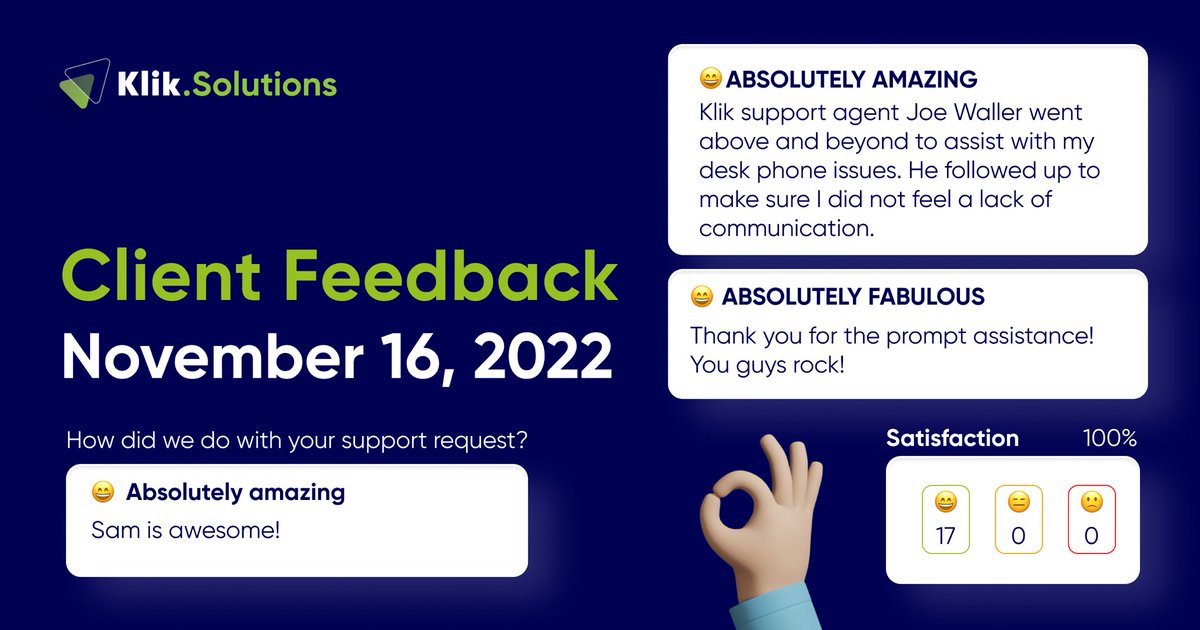 Klik.Solutions

Client Feedback
November 16, 2022

How did we do with your support request?

😄 Absolutely amazing
Sam is awesome!

😄 ABSOLUTELY AMAZING
Klik support agent Joe Waller went above and beyond to assist with my desk phone issues. He followed up to make sure I did not feel a lack of communication.

😄 ABSOLUTELY FABULOUS
Thank you for the prompt assistance! You guys rock!

Satisfaction 100%

😄 17
😑 0
🙁 0